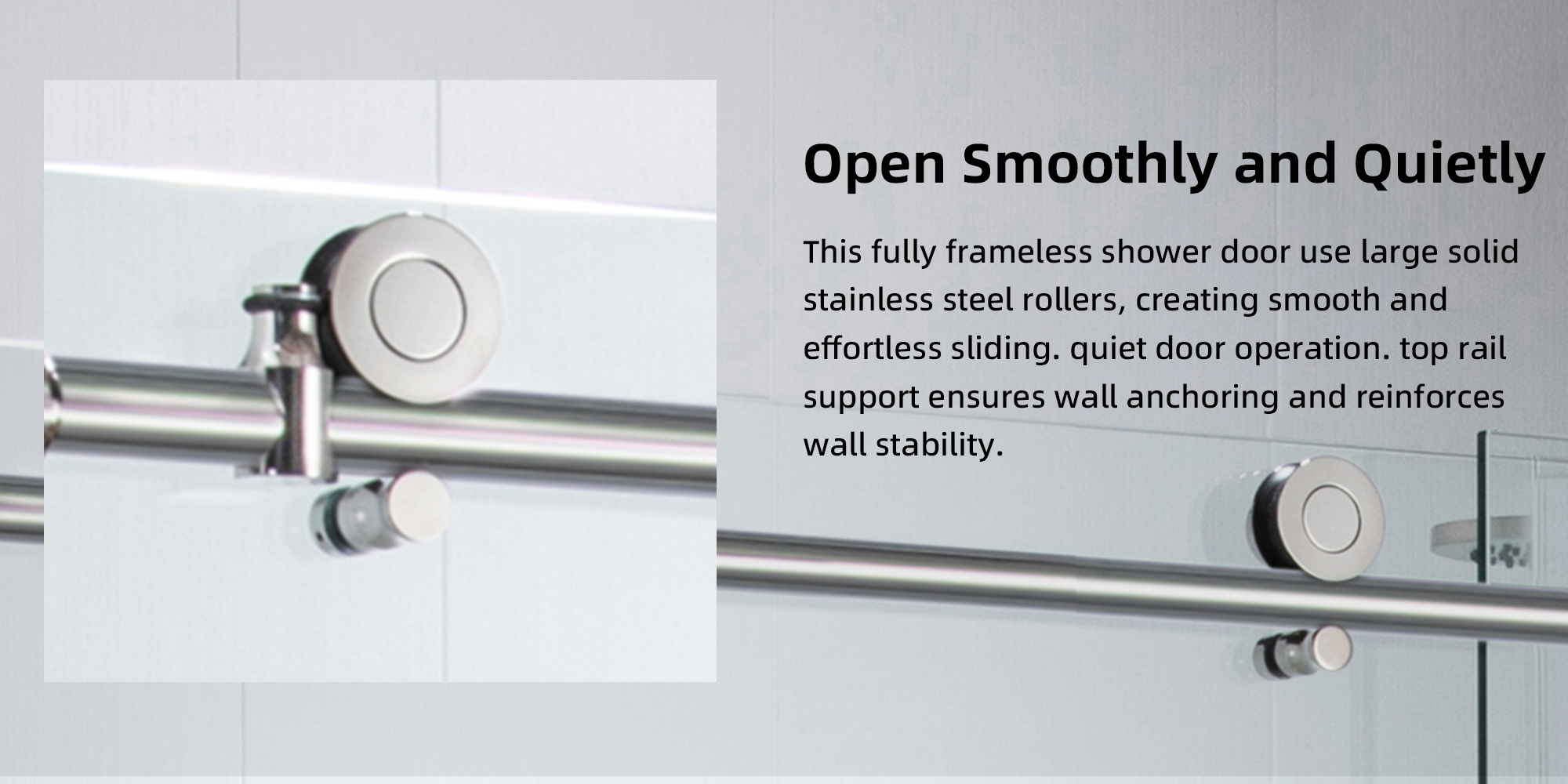 Open Smoothly and Quietly

This fully frameless shower door use large solid stainless steel rollers, creating smooth and effortless sliding. quiet door operation. top rail support ensures wall anchoring and reinforces wall stability.